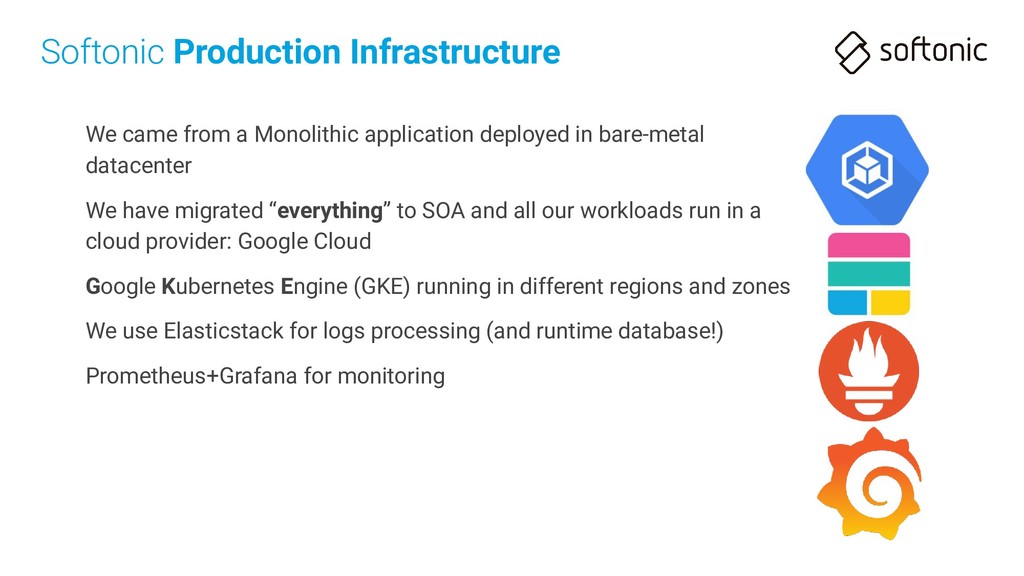 Softonic Production Infrastructure

softonic

We came from a Monolithic application deployed in bare-metal datacenter

We have migrated “everything” to SOA and all our workloads run in a cloud provider: Google Cloud

Google Kubernetes Engine (GKE) running in different regions and zones

We use Elasticstack for logs processing (and runtime database!)

Prometheus+Grafana for monitoring